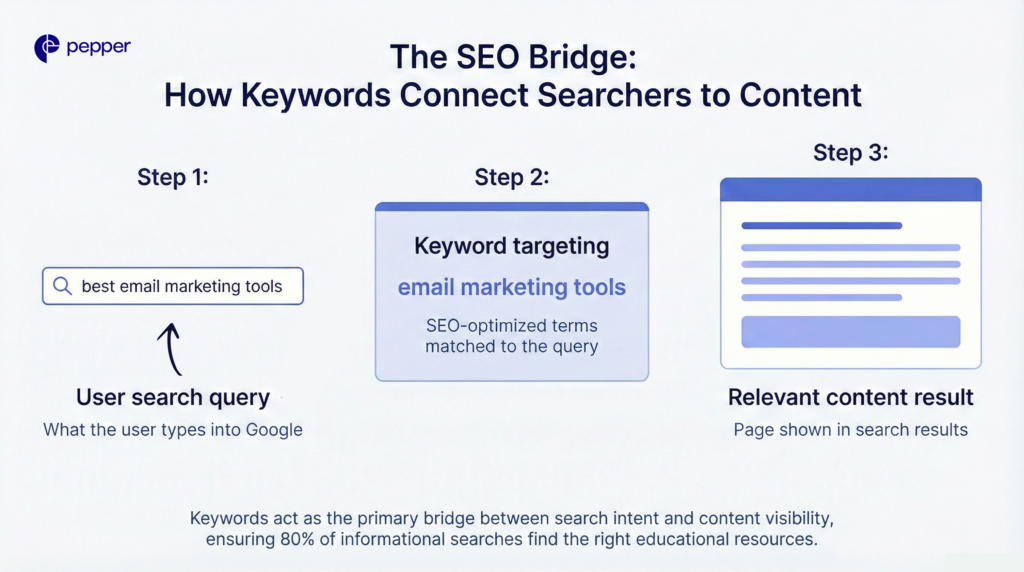 pepper

The SEO Bridge:
How Keywords Connect Searchers to Content

Step 1:

best email marketing tools

User search query

What the user types into Google

Step 2:

Keyword targeting

email marketing tools

SEO-optimized terms matched to the query

Step 3:

Relevant content result

Page shown in search results

Keywords act as the primary bridge between search intent and content visibility, ensuring 80% of informational searches find the right educational resources.